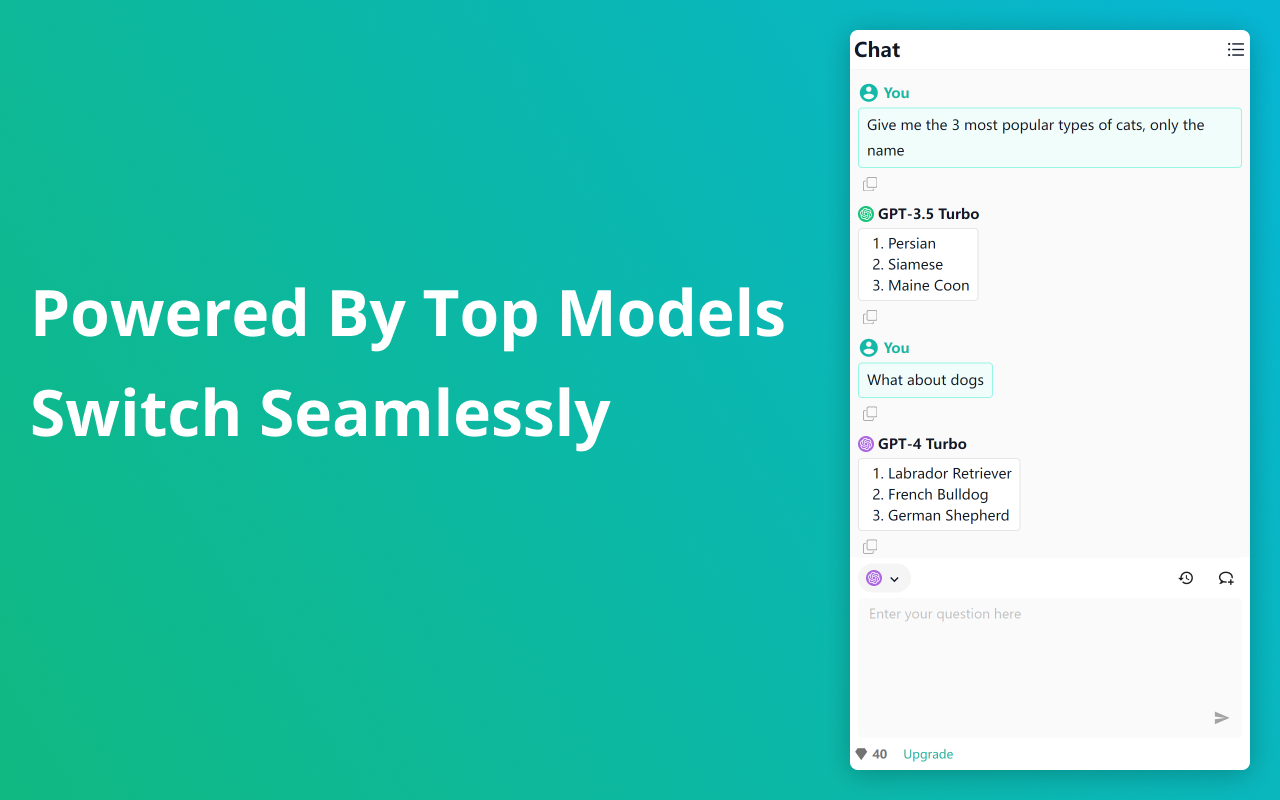 Powered By Top Models
Switch Seamlessly

Chat

You

Give me the 3 most popular types of cats, only the name

GPT-3.5 Turbo

1. Persian
2. Siamese
3. Maine Coon

You

What about dogs

GPT-4 Turbo

1. Labrador Retriever
2. French Bulldog
3. German Shepherd

Enter your question here

40 Upgrade